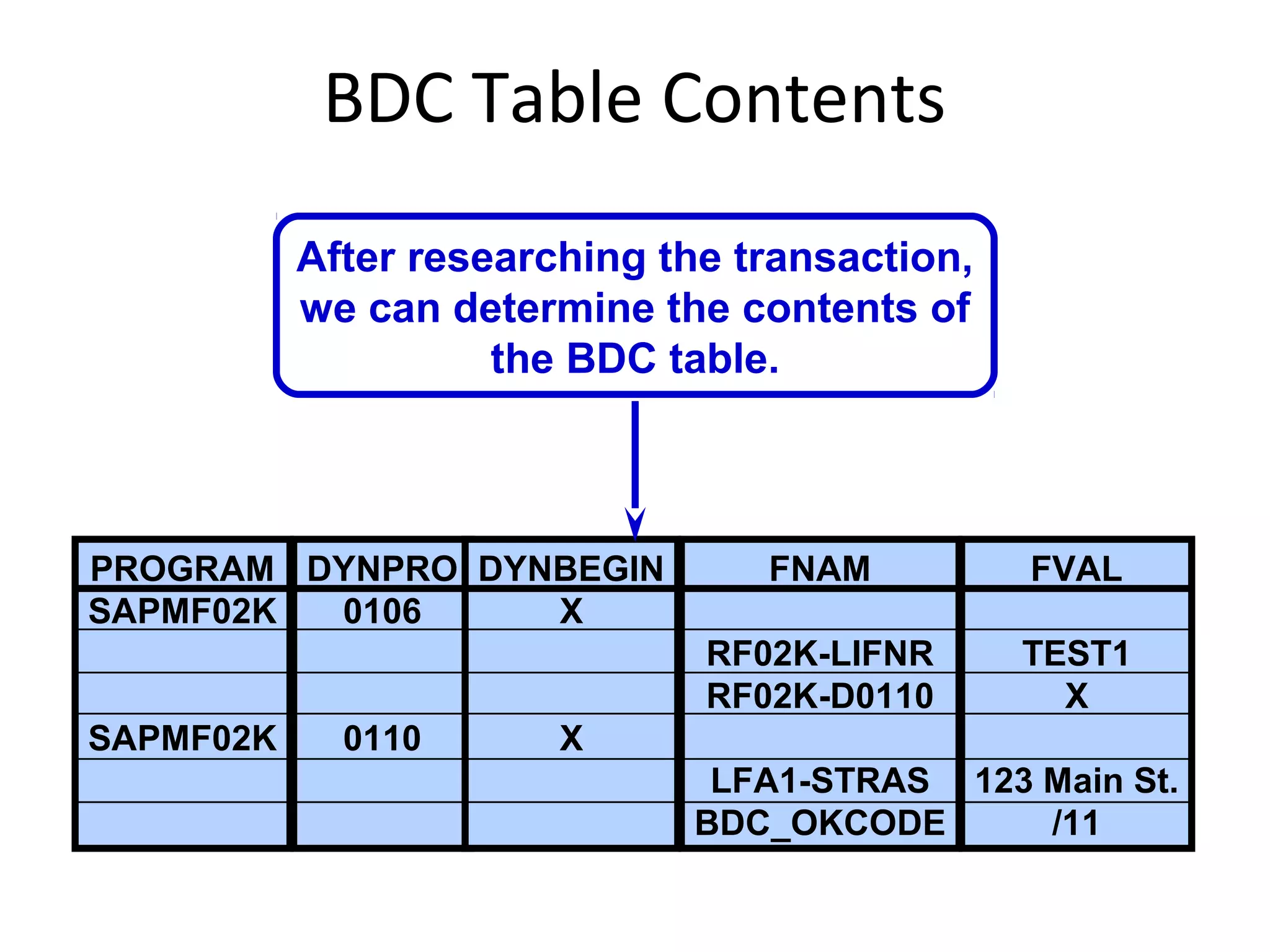 BDC Table Contents

After researching the transaction, we can determine the contents of the BDC table.

| PROGRAM | DYNPRO | DYNBEGIN | FNAM | FVAL |
|---|---|---|---|---|
| SAPMF02K | 0106 | X | | |
| | | | RF02K-LIFNR | TEST1 |
| | | | RF02K-D0110 | X |
| SAPMF02K | 0110 | X | | |
| | | | LFA1-STRAS | 123 Main St. |
| | | | BDC_OKCODE | /11 |